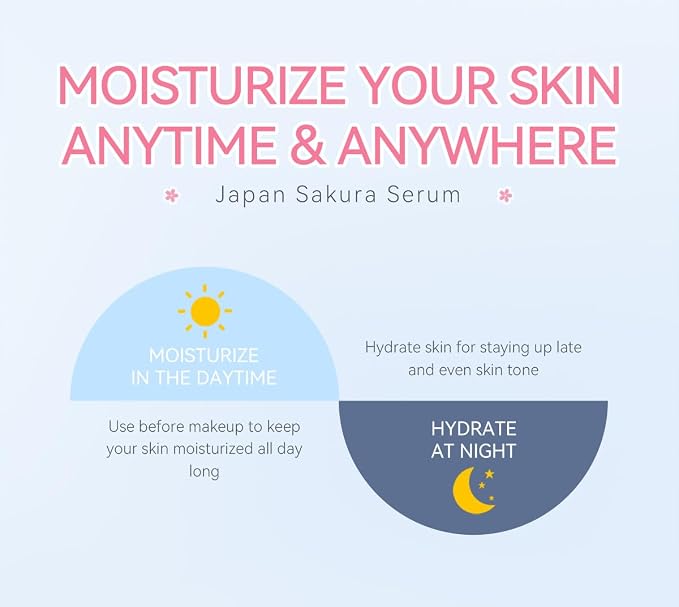 MOISTURIZE YOUR SKIN ANYTIME & ANYWHERE

Japan Sakura Serum

MOISTURIZE IN THE DAYTIME

Use before makeup to keep your skin moisturized all day long

Hydrate skin for staying up late and even skin tone

HYDRATE AT NIGHT